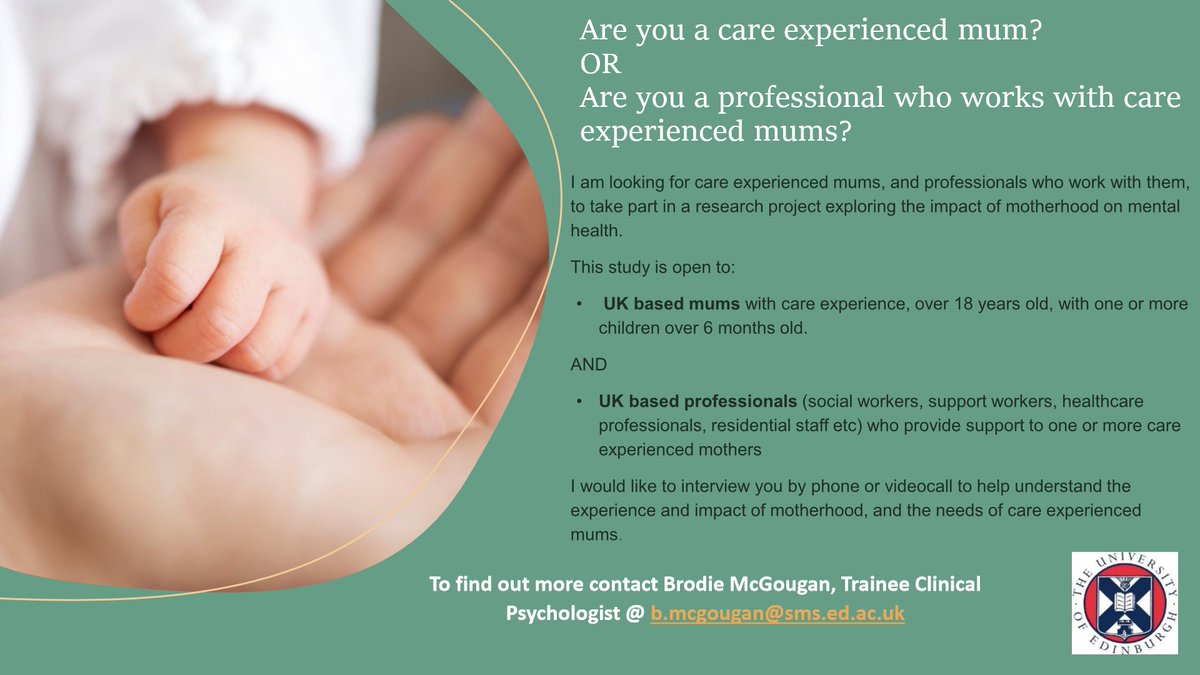 Are you a care experienced mum?
OR
Are you a professional who works with care experienced mums?

I am looking for care experienced mums, and professionals who work with them, to take part in a research project exploring the impact of motherhood on mental health.

This study is open to:

• UK based mums with care experience, over 18 years old, with one or more children over 6 months old.

AND

• UK based professionals (social workers, support workers, healthcare professionals, residential staff etc) who provide support to one or more care experienced mothers

I would like to interview you by phone or videocall to help understand the experience and impact of motherhood, and the needs of care experienced mums.

To find out more contact Brodie McGougan, Trainee Clinical Psychologist @ b.mcgougan@sms.ed.ac.uk

THE UNIVERSITY OF EDINBURGH